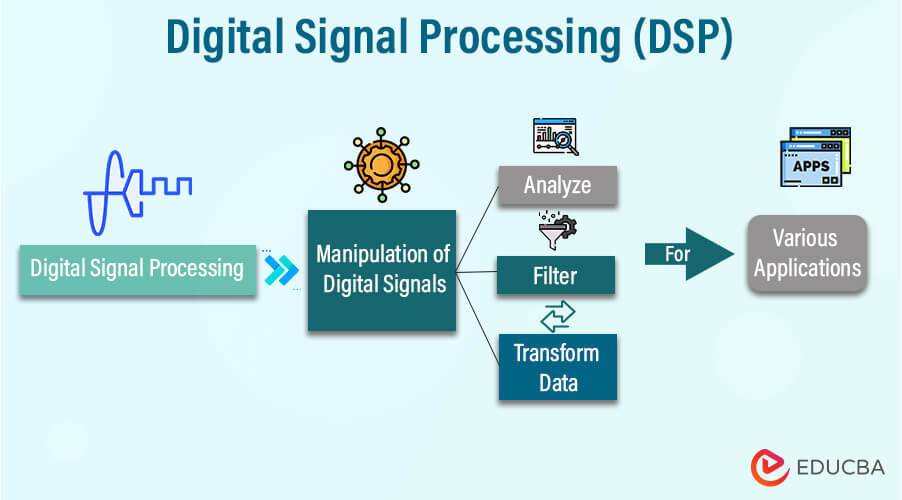 Digital Signal Processing (DSP)

Digital Signal Processing

Manipulation of Digital Signals

Analyze

Filter

Transform Data

For

APPS

Various Applications

EDUCBA